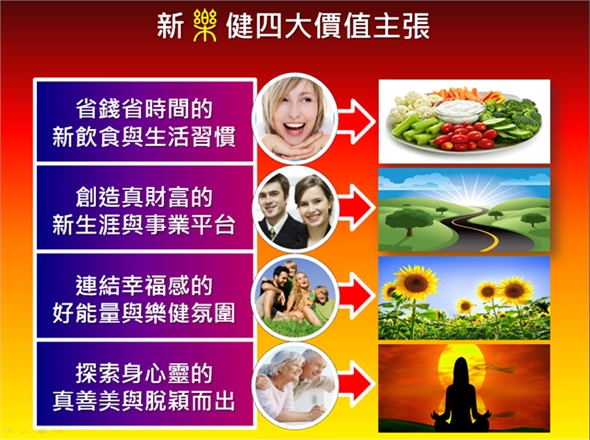 新樂健四大價值主張

省錢省時間的
新飲食與生活習慣

創造真財富的
新生涯與事業平台

連結幸福感的
好能量與樂健氛圍

探索身心靈的
真善美與脫穎而出